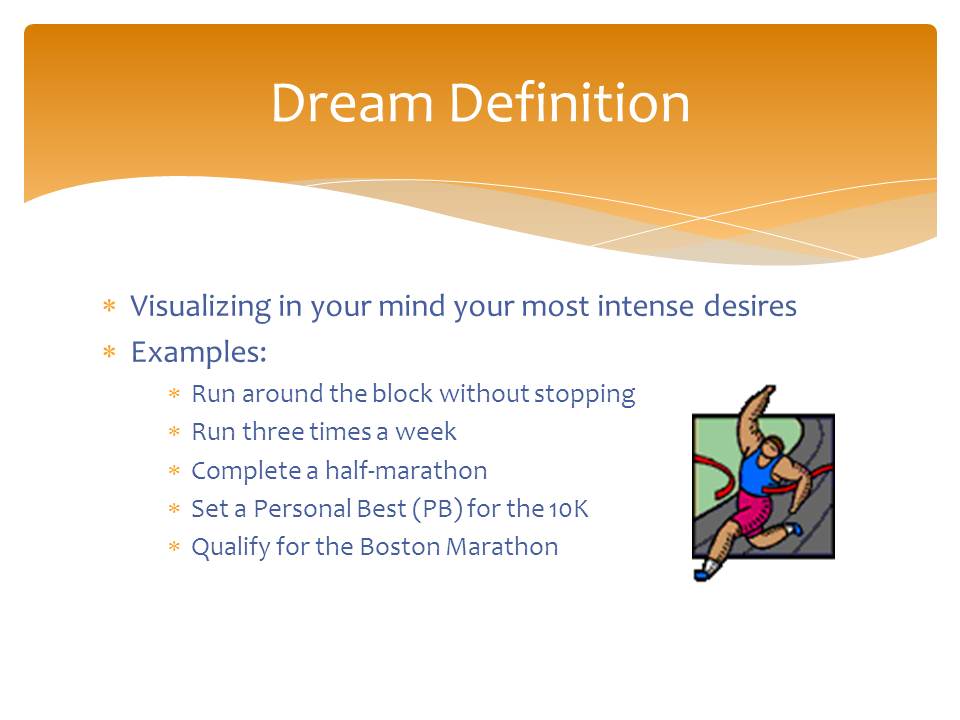 Dream Definition

* Visualizing in your mind your most intense desires
* Examples:
  * Run around the block without stopping
  * Run three times a week
  * Complete a half-marathon
  * Set a Personal Best (PB) for the 10K
  * Qualify for the Boston Marathon